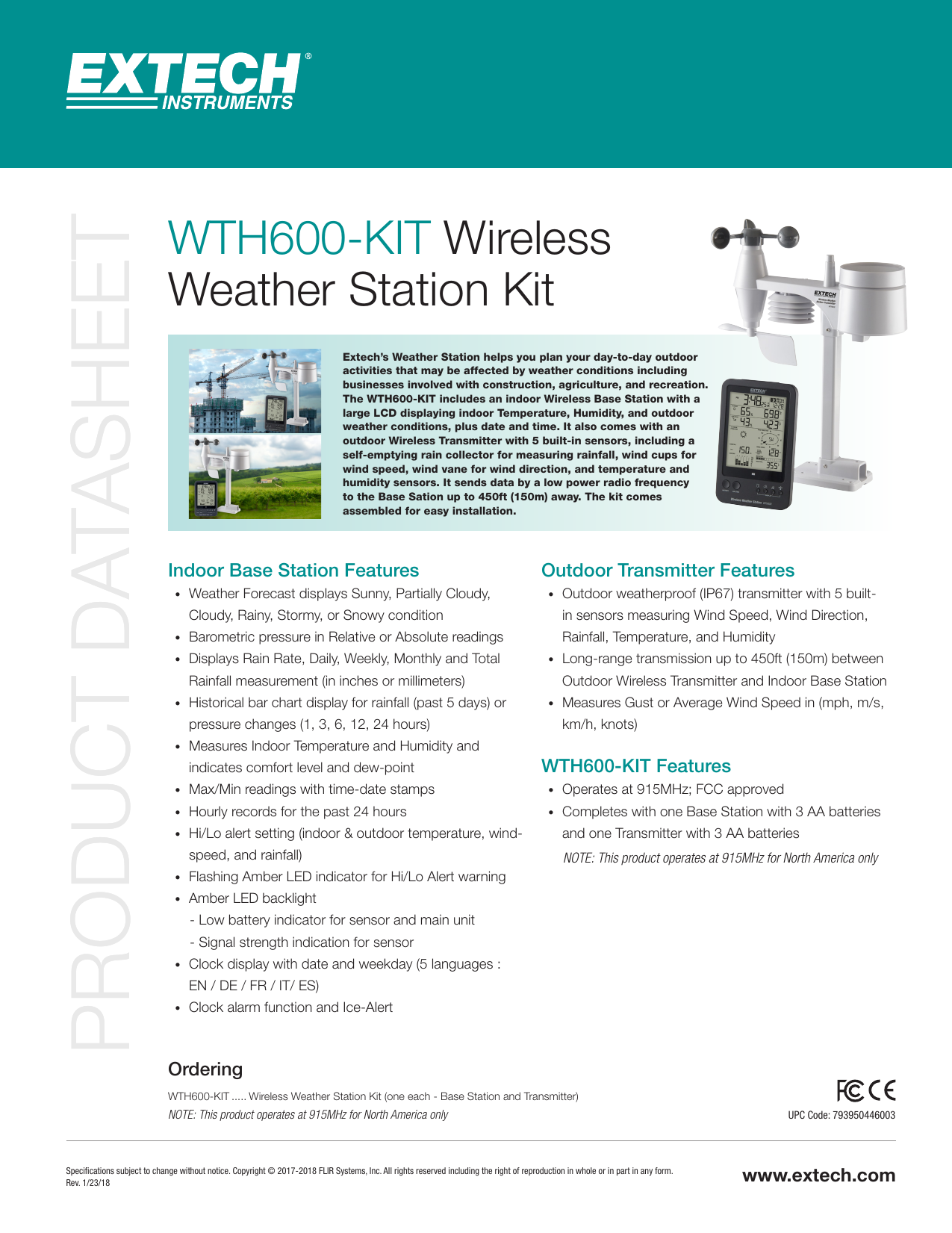 EXTECH® INSTRUMENTS

PRODUCT DATASHEET

WTH600-KIT Wireless Weather Station Kit

Extech's Weather Station helps you plan your day-to-day outdoor activities that may be affected by weather conditions including businesses involved with construction, agriculture, and recreation. The WTH600-KIT includes an indoor Wireless Base Station with a large LCD displaying indoor Temperature, Humidity, and outdoor weather conditions, plus date and time. It also comes with an outdoor Wireless Transmitter with 5 built-in sensors, including a self-emptying rain collector for measuring rainfall, wind cups for wind speed, wind vane for wind direction, and temperature and humidity sensors. It sends data by a low power radio frequency to the Base Sation up to 450ft (150m) away. The kit comes assembled for easy installation.

Indoor Base Station Features
• Weather Forecast displays Sunny, Partially Cloudy, Cloudy, Rainy, Stormy, or Snowy condition
• Barometric pressure in Relative or Absolute readings
• Displays Rain Rate, Daily, Weekly, Monthly and Total Rainfall measurement (in inches or millimeters)
• Historical bar chart display for rainfall (past 5 days) or pressure changes (1, 3, 6, 12, 24 hours)
• Measures Indoor Temperature and Humidity and indicates comfort level and dew-point
• Max/Min readings with time-date stamps
• Hourly records for the past 24 hours
• Hi/Lo alert setting (indoor & outdoor temperature, wind-speed, and rainfall)
• Flashing Amber LED indicator for Hi/Lo Alert warning
• Amber LED backlight
- Low battery indicator for sensor and main unit
- Signal strength indication for sensor
• Clock display with date and weekday (5 languages : EN / DE / FR / IT/ ES)
• Clock alarm function and Ice-Alert

Outdoor Transmitter Features
• Outdoor weatherproof (IP67) transmitter with 5 built-in sensors measuring Wind Speed, Wind Direction, Rainfall, Temperature, and Humidity
• Long-range transmission up to 450ft (150m) between Outdoor Wireless Transmitter and Indoor Base Station
• Measures Gust or Average Wind Speed in (mph, m/s, km/h, knots)

WTH600-KIT Features
• Operates at 915MHz; FCC approved
• Completes with one Base Station with 3 AA batteries and one Transmitter with 3 AA batteries
NOTE: This product operates at 915MHz for North America only

Ordering
WTH600-KIT ..... Wireless Weather Station Kit (one each - Base Station and Transmitter)
NOTE: This product operates at 915MHz for North America only

FC CE
UPC Code: 793950446003

Specifications subject to change without notice. Copyright © 2017-2018 FLIR Systems, Inc. All rights reserved including the right of reproduction in whole or in part in any form.
Rev. 1/23/18

www.extech.com